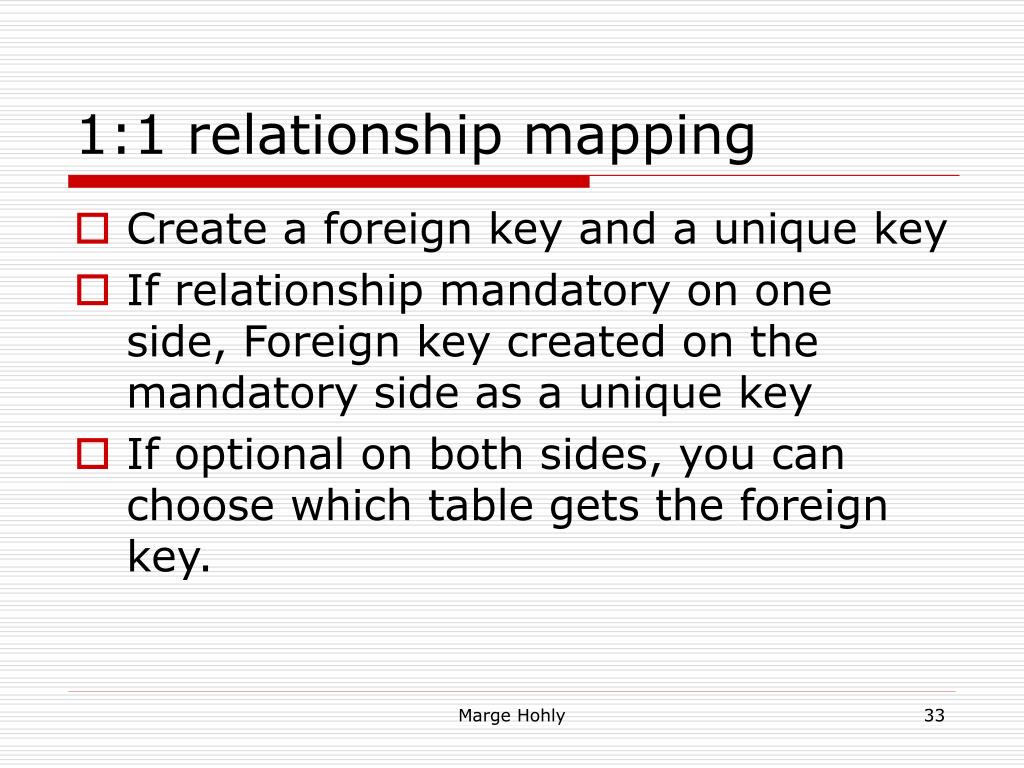 1:1 relationship mapping

Create a foreign key and a unique key

If relationship mandatory on one side, Foreign key created on the mandatory side as a unique key

If optional on both sides, you can choose which table gets the foreign key.

Marge Hohly

33